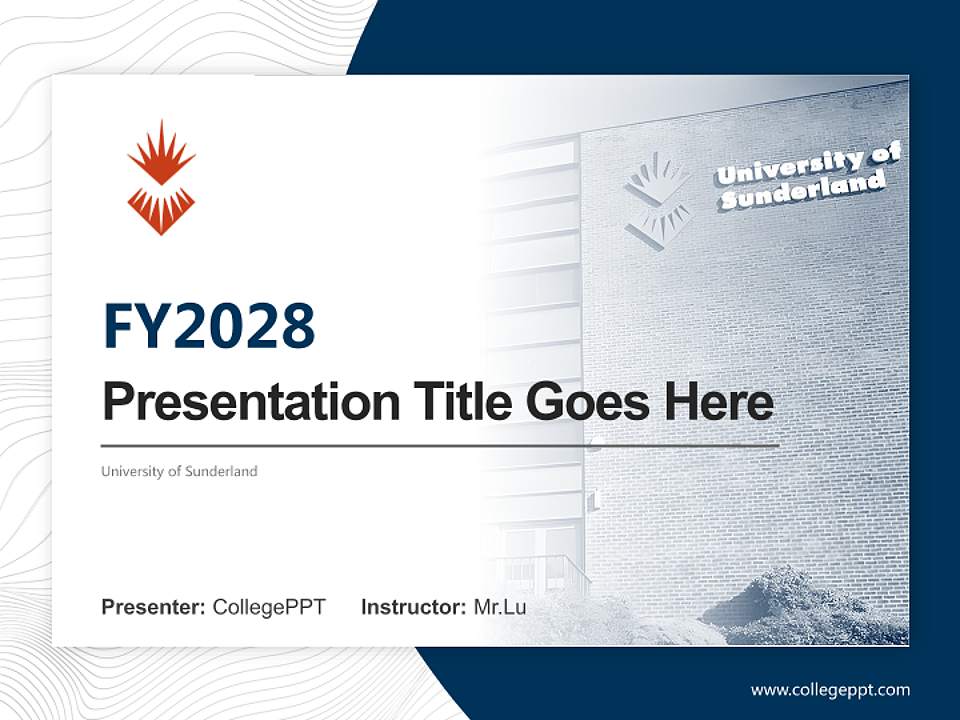 University of Sunderland

FY2028

Presentation Title Goes Here

University of Sunderland

Presenter: CollegePPT Instructor: Mr.Lu

www.collegeppt.com